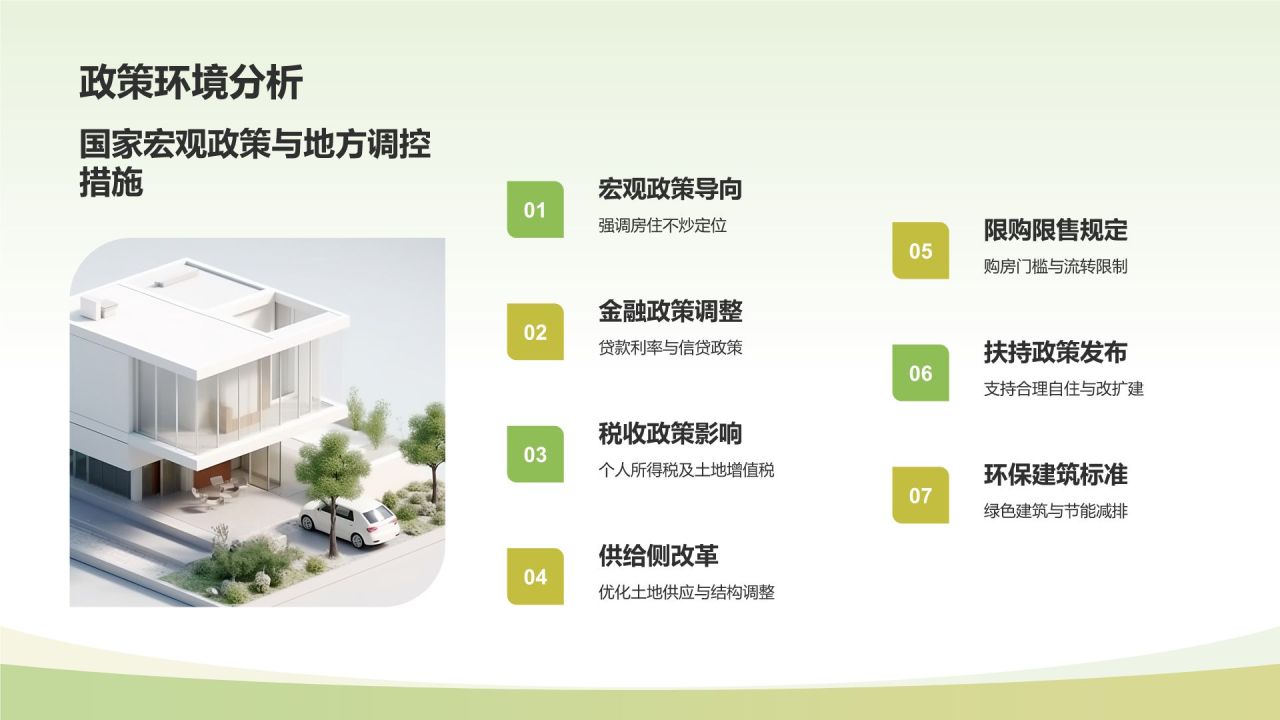 政策环境分析

国家宏观政策与地方调控措施

01
宏观政策导向
强调房住不炒定位

02
金融政策调整
贷款利率与信贷政策

03
税收政策影响
个人所得税及土地增值税

04
供给侧改革
优化土地供应与结构调整

05
限购限售规定
购房门槛与流转限制

06
扶持政策发布
支持合理自住与改扩建

07
环保建筑标准
绿色建筑与节能减排